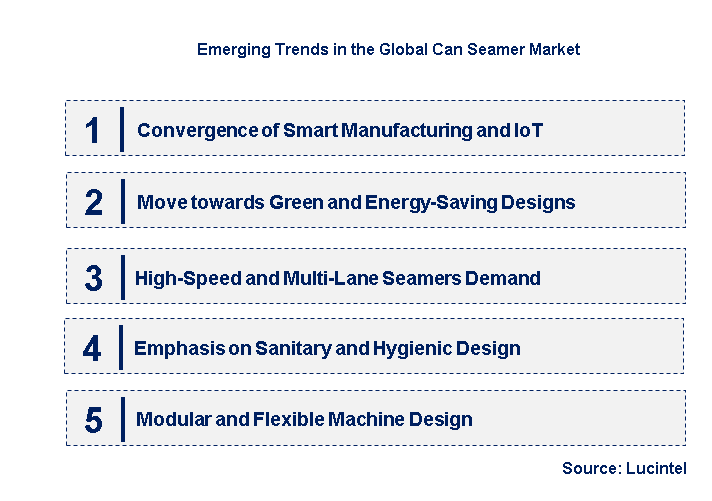 Emerging Trends in the Global Can Seamer Market

1 Convergence of Smart Manufacturing and IoT

2 Move towards Green and Energy-Saving Designs

3 High-Speed and Multi-Lane Seamers Demand

4 Emphasis on Sanitary and Hygienic Design

5 Modular and Flexible Machine Design

Source: Lucintel